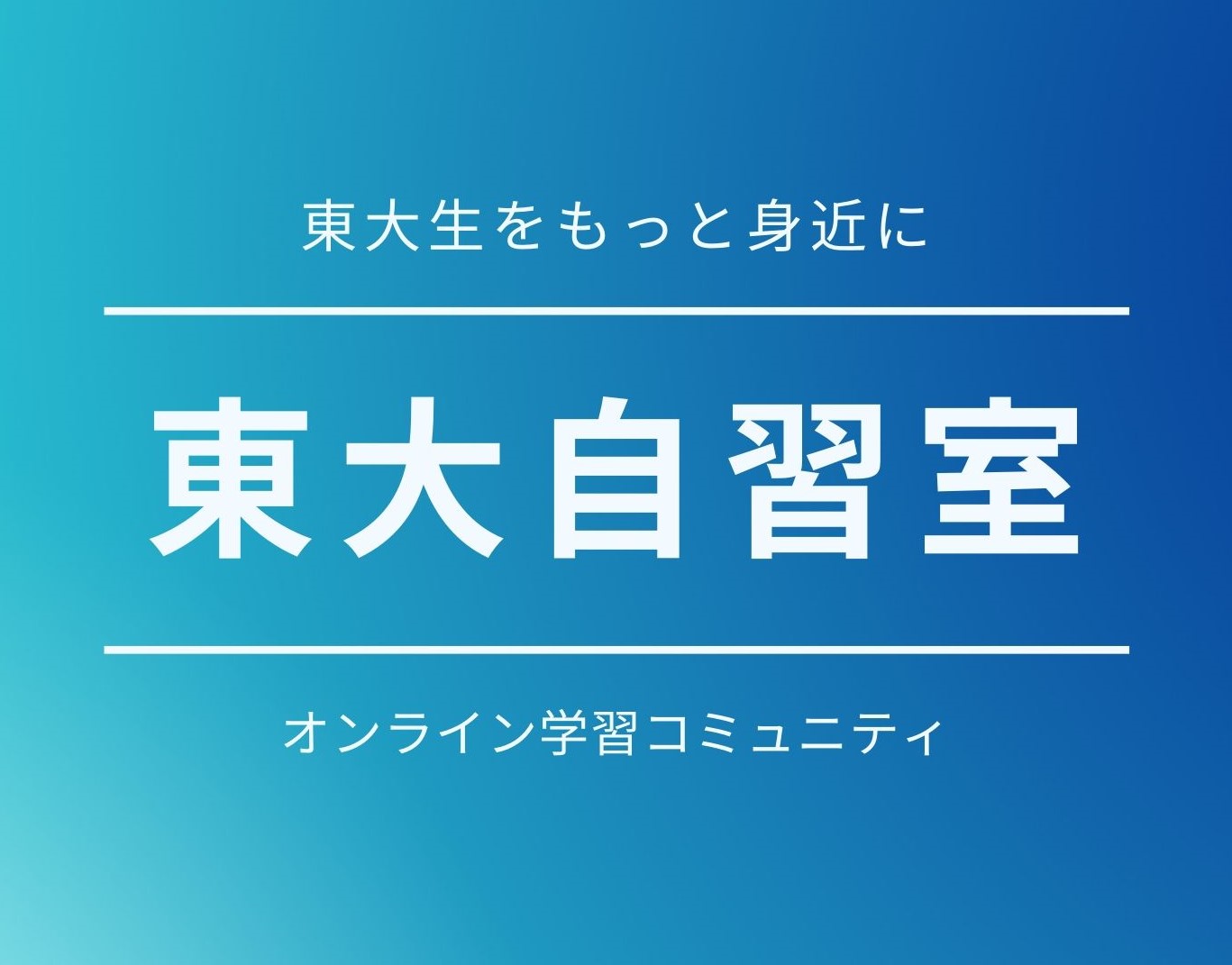 東大生をもっと身近に

東大自習室

オンライン学習コミュニティ